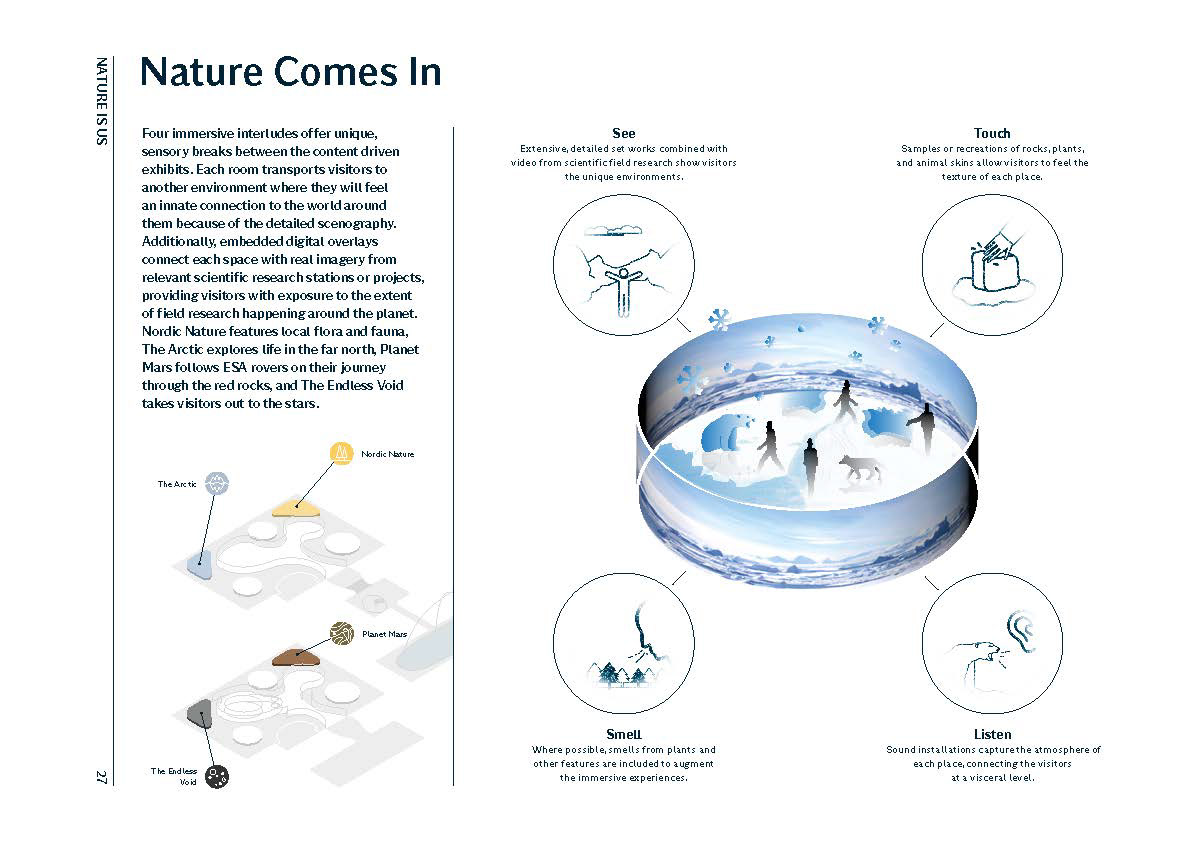 NATURE IS US

Nature Comes In

Four immersive interludes offer unique, sensory breaks between the content driven exhibits. Each room transports visitors to another environment where they will feel an innate connection to the world around them because of the detailed scenography. Additionally, embedded digital overlays connect each space with real imagery from relevant scientific research stations or projects, providing visitors with exposure to the extent of field research happening around the planet. Nordic Nature features local flora and fauna, The Arctic explores life in the far north, Planet Mars follows ESA rovers on their journey through the red rocks, and The Endless Void takes visitors out to the stars.

Nordic Nature

The Arctic

Planet Mars

The Endless Void

27

See
Extensive, detailed set works combined with video from scientific field research show visitors the unique environments.

Touch
Samples or recreations of rocks, plants, and animal skins allow visitors to feel the texture of each place.

Smell
Where possible, smells from plants and other features are included to augment the immersive experiences.

Listen
Sound installations capture the atmosphere of each place, connecting the visitors at a visceral level.